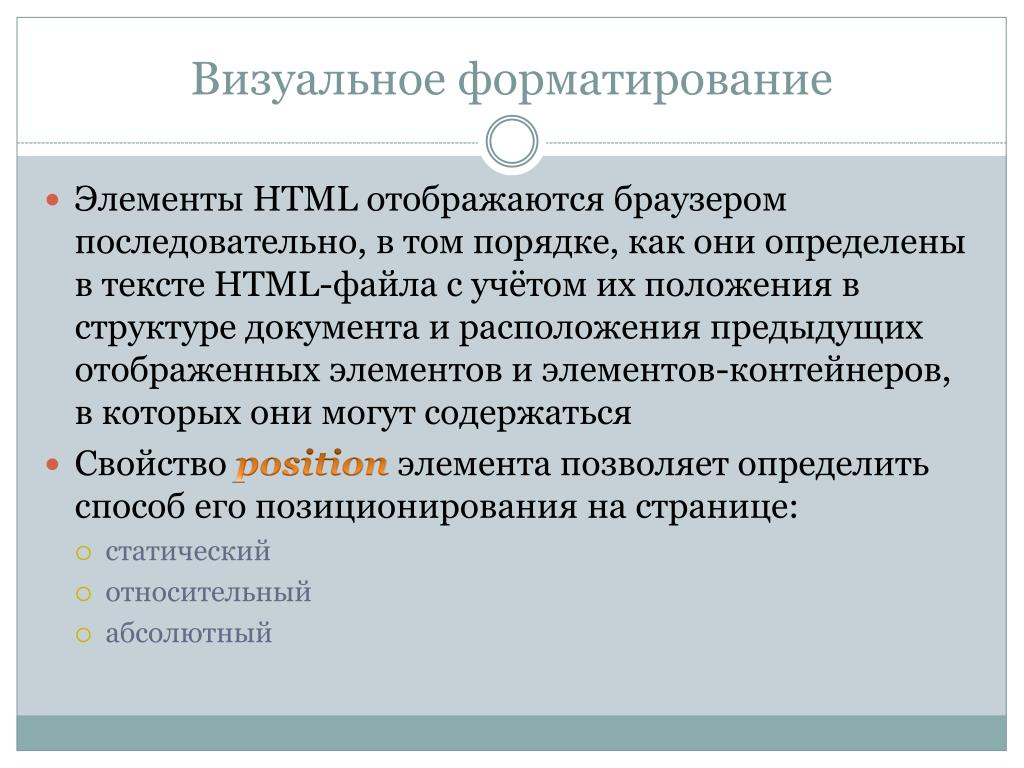 Визуальное форматирование

Элементы HTML отображаются браузером последовательно, в том порядке, как они определены в тексте HTML-файла с учётом их положения в структуре документа и расположения предыдущих отображенных элементов и элементов-контейнеров, в которых они могут содержаться

Свойство position элемента позволяет определить способ его позиционирования на странице:

статический

относительный

абсолютный